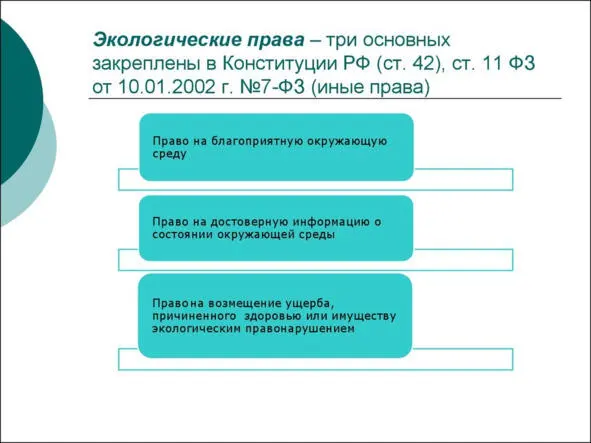 Экологические права – три основных закреплены в Конституции РФ (ст. 42), ст. 11 ФЗ от 10.01.2002 г. №7-ФЗ (иные права)

Право на благоприятную окружающую среду

Право на достоверную информацию о состоянии окружающей среды

Право на возмещение ущерба, причиненного здоровью или имуществу экологическим правонарушением